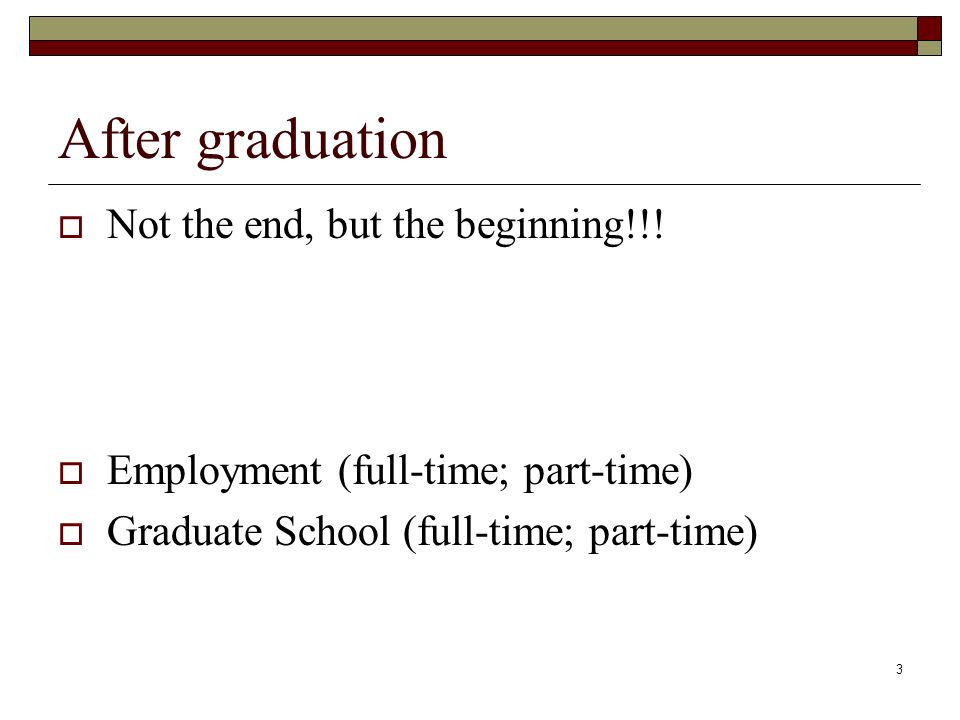 After graduation

Not the end, but the beginning!!!

Employment (full-time; part-time)

Graduate School (full-time; part-time)

3